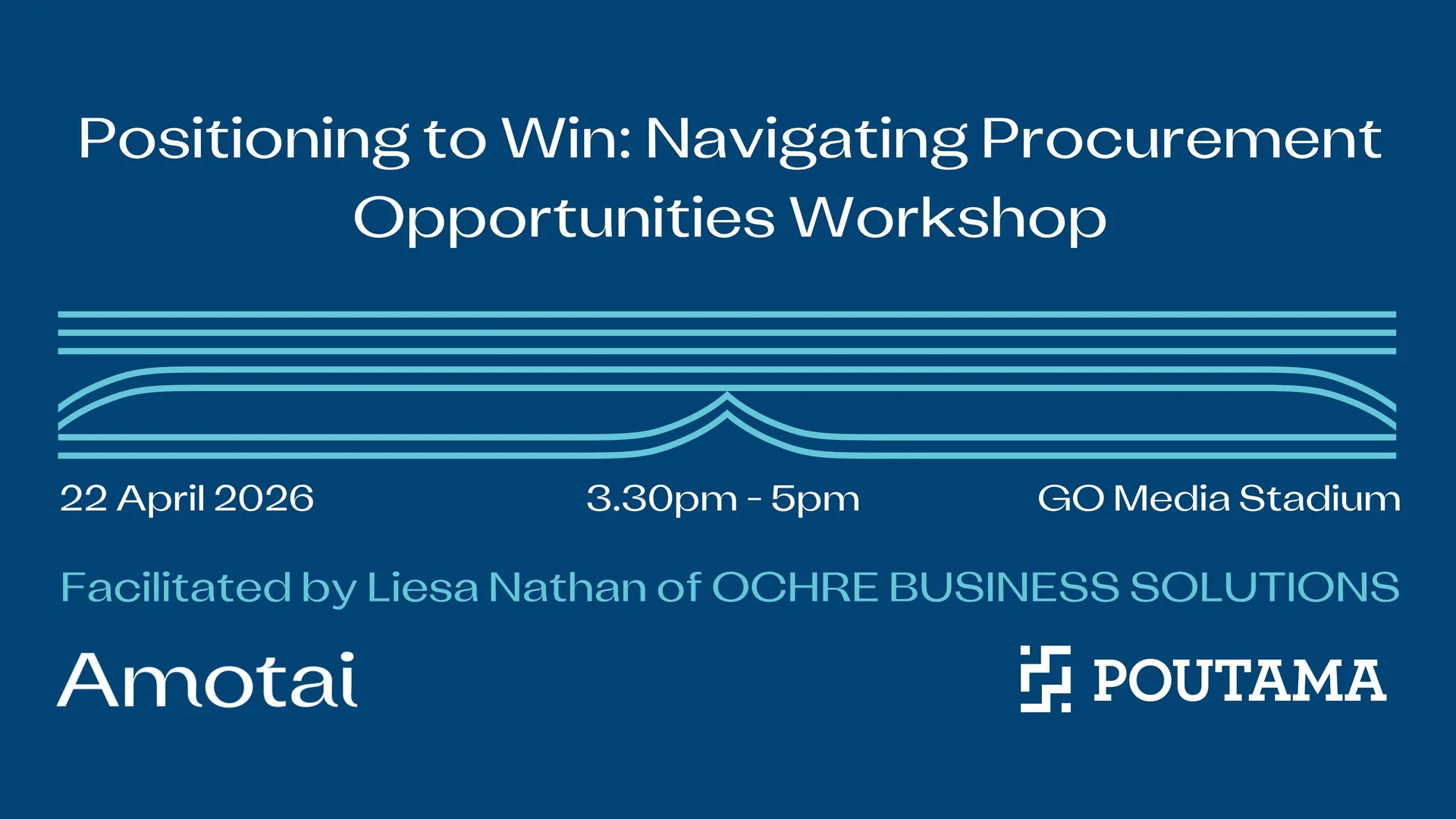 Positioning to Win: Navigating Procurement Opportunities Workshop

22 April 2026

3.30pm - 5pm

GO Media Stadium

Facilitated by Liesa Nathan of OCHRE BUSINESS SOLUTIONS

Amotai

POUTAMA